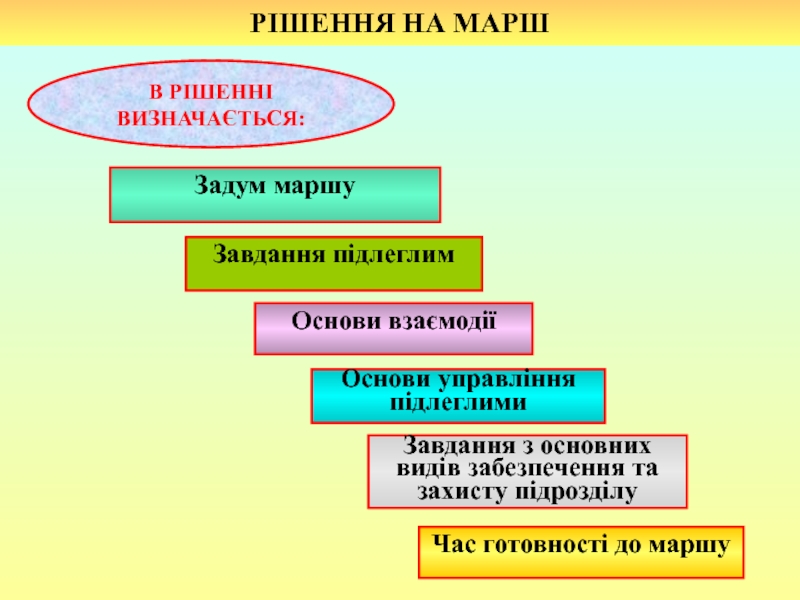 РІШЕННЯ НА МАРШ

В РІШЕННІ ВИЗНАЧАЄТЬСЯ:

Задум маршу

Завдання підлеглим

Основи взаємодії

Основи управління підлеглими

Завдання з основних видів забезпечення та захисту підрозділу

Час готовності до маршу